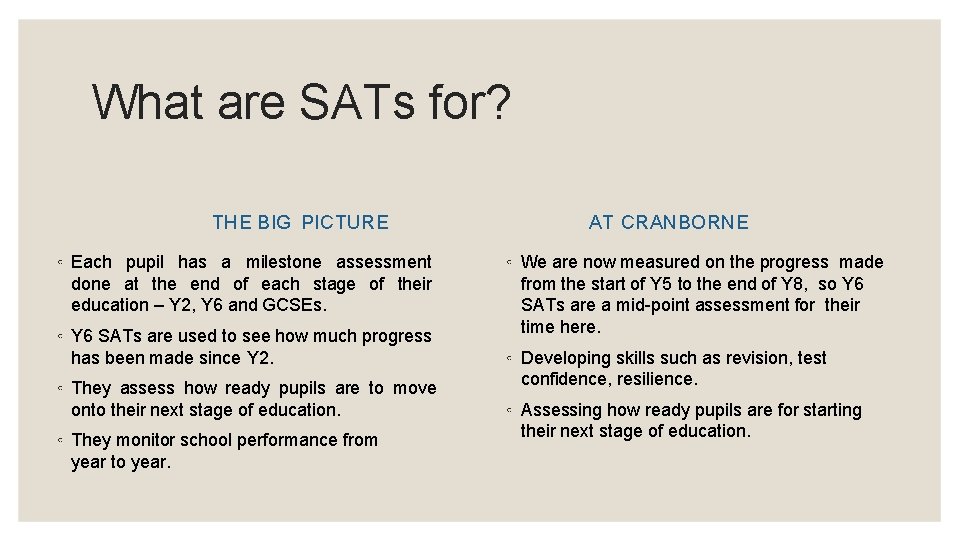 What are SATs for?

THE BIG PICTURE

◦ Each pupil has a milestone assessment done at the end of each stage of their education – Y2, Y6 and GCSEs.

◦ Y6 SATs are used to see how much progress has been made since Y2.

◦ They assess how ready pupils are to move onto their next stage of education.

◦ They monitor school performance from year to year.

AT CRANBORNE

◦ We are now measured on the progress made from the start of Y5 to the end of Y8, so Y6 SATs are a mid-point assessment for their time here.

◦ Developing skills such as revision, test confidence, resilience.

◦ Assessing how ready pupils are for starting their next stage of education.